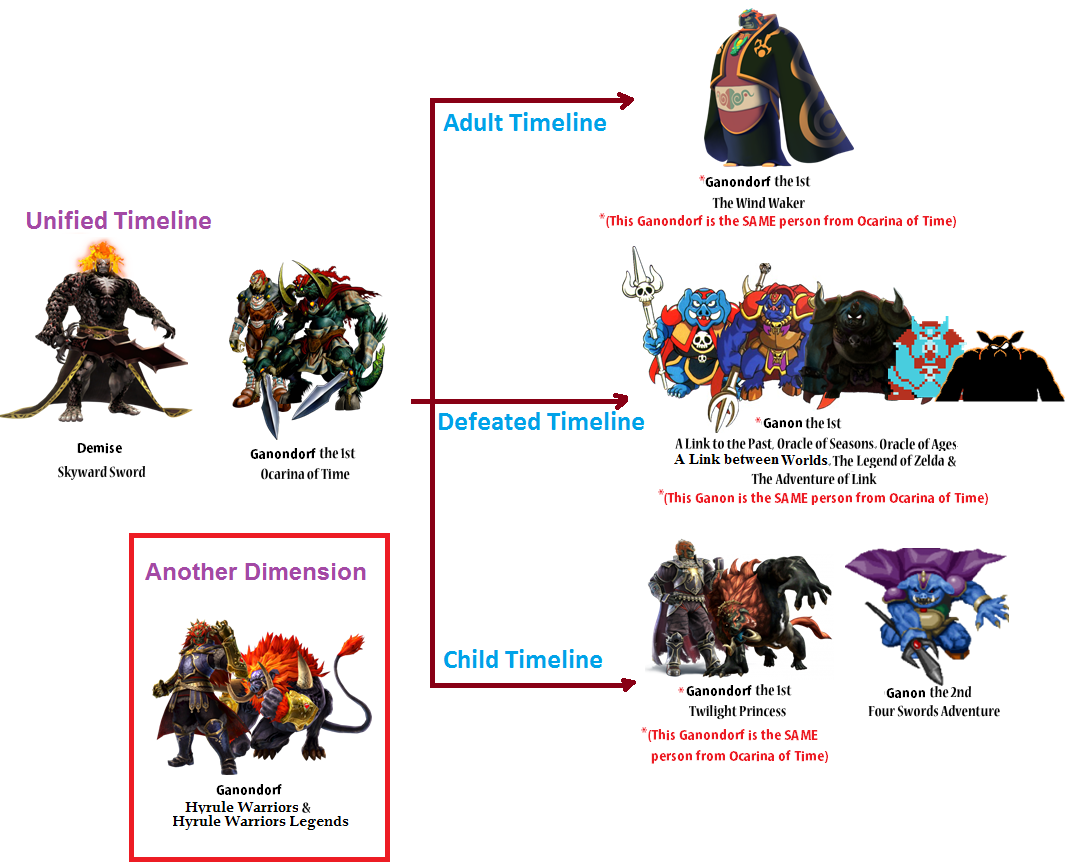 Unified Timeline

Demise
Skyward Sword

Ganondorf the 1st
Ocarina of Time

Another Dimension

Ganondorf
Hyrule Warriors &
Hyrule Warriors Legends

Adult Timeline

*Ganondorf the 1st
The Wind Waker
*(This Ganondorf is the SAME person from Ocarina of Time)

Defeated Timeline

*Ganon the 1st
A Link to the Past, Oracle of Seasons, Oracle of Ages
A Link between Worlds, The Legend of Zelda &
The Adventure of Link
*(This Ganon is the SAME person from Ocarina of Time)

Child Timeline

*Ganondorf the 1st
Twilight Princess
*(This Ganondorf is the SAME person from Ocarina of Time)

Ganon the 2nd
Four Swords Adventure